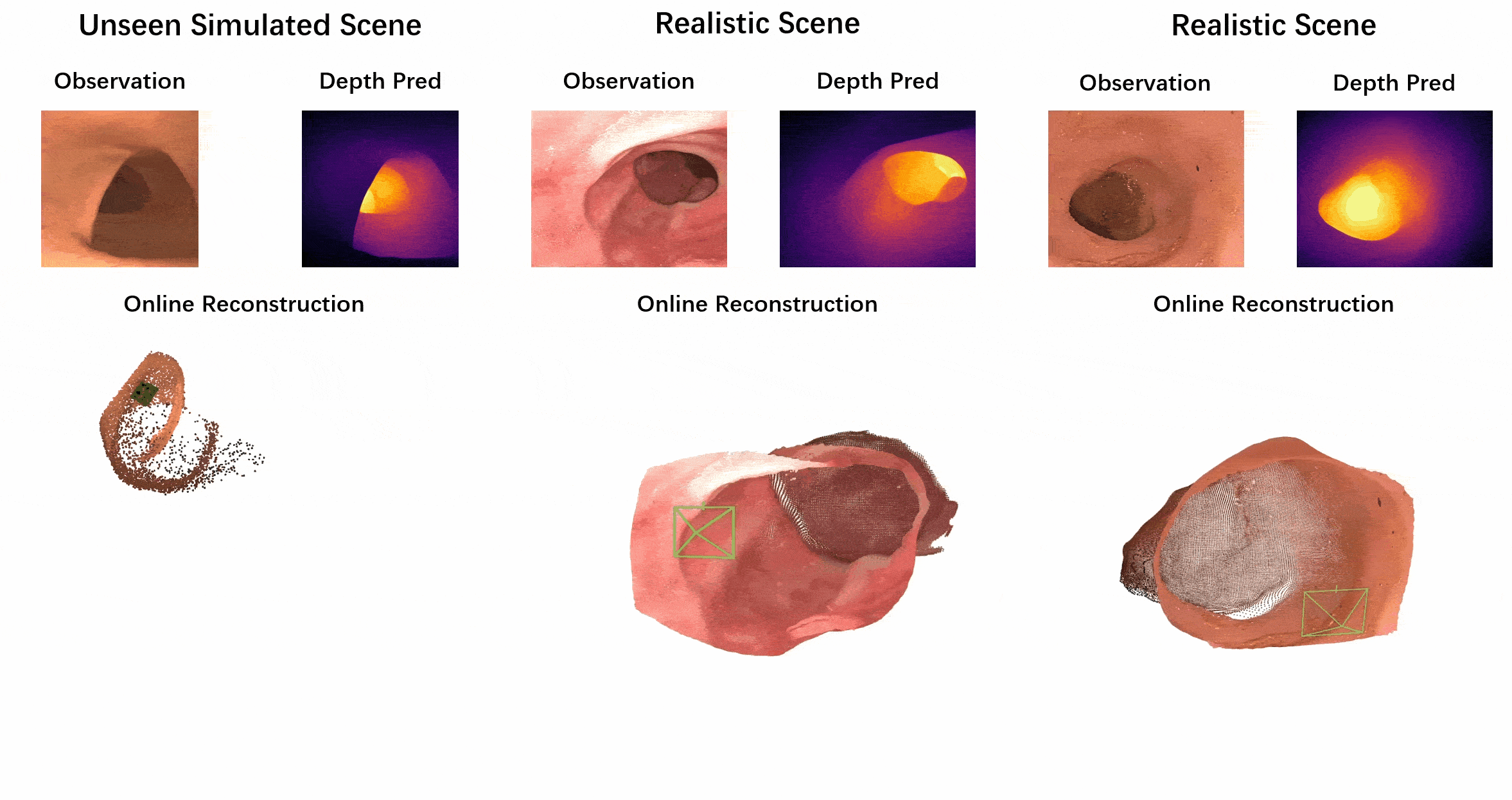 Unseen Simulated Scene

Observation

Depth Pred

Online Reconstruction

Realistic Scene

Observation

Depth Pred

Online Reconstruction

Realistic Scene

Observation

Depth Pred

Online Reconstruction